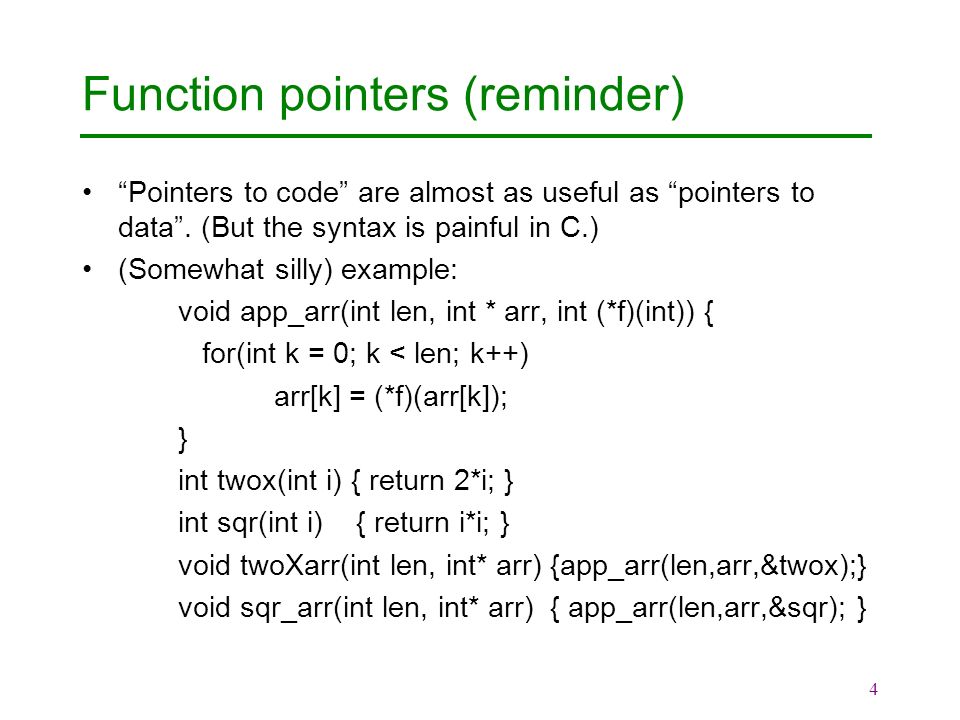 Function pointers (reminder)

• “Pointers to code” are almost as useful as “pointers to data”. (But the syntax is painful in C.)

• (Somewhat silly) example:

void app_arr(int len, int * arr, int (*f)(int)) {
for(int k = 0; k < len; k++)
arr[k] = (*f)(arr[k]);
}
int twox(int i) { return 2*i; }
int sqr(int i) { return i*i; }
void twoXarr(int len, int* arr) {app_arr(len,arr,&twox);}
void sqr_arr(int len, int* arr) { app_arr(len,arr,&sqr); }

4